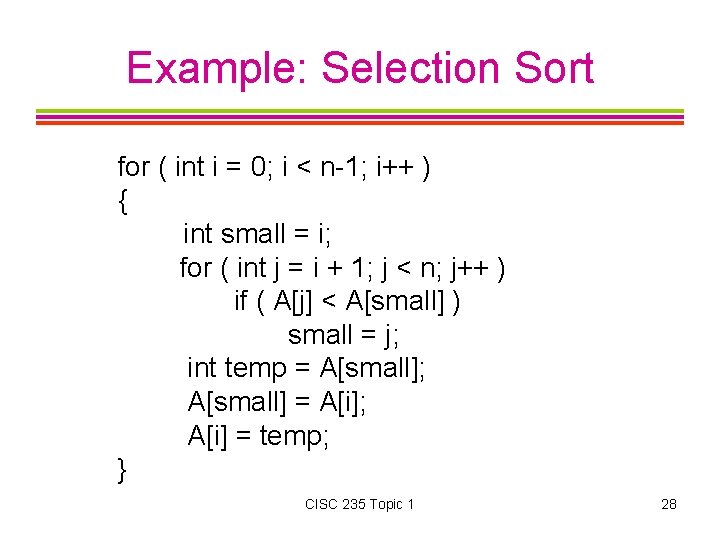 Example: Selection Sort

for ( int i = 0; i < n-1; i++ )
{
int small = i;
for ( int j = i + 1; j < n; j++ )
if ( A[j] < A[small] )
small = j;
int temp = A[small];
A[small] = A[i];
A[i] = temp;
}

CISC 235 Topic 1

28